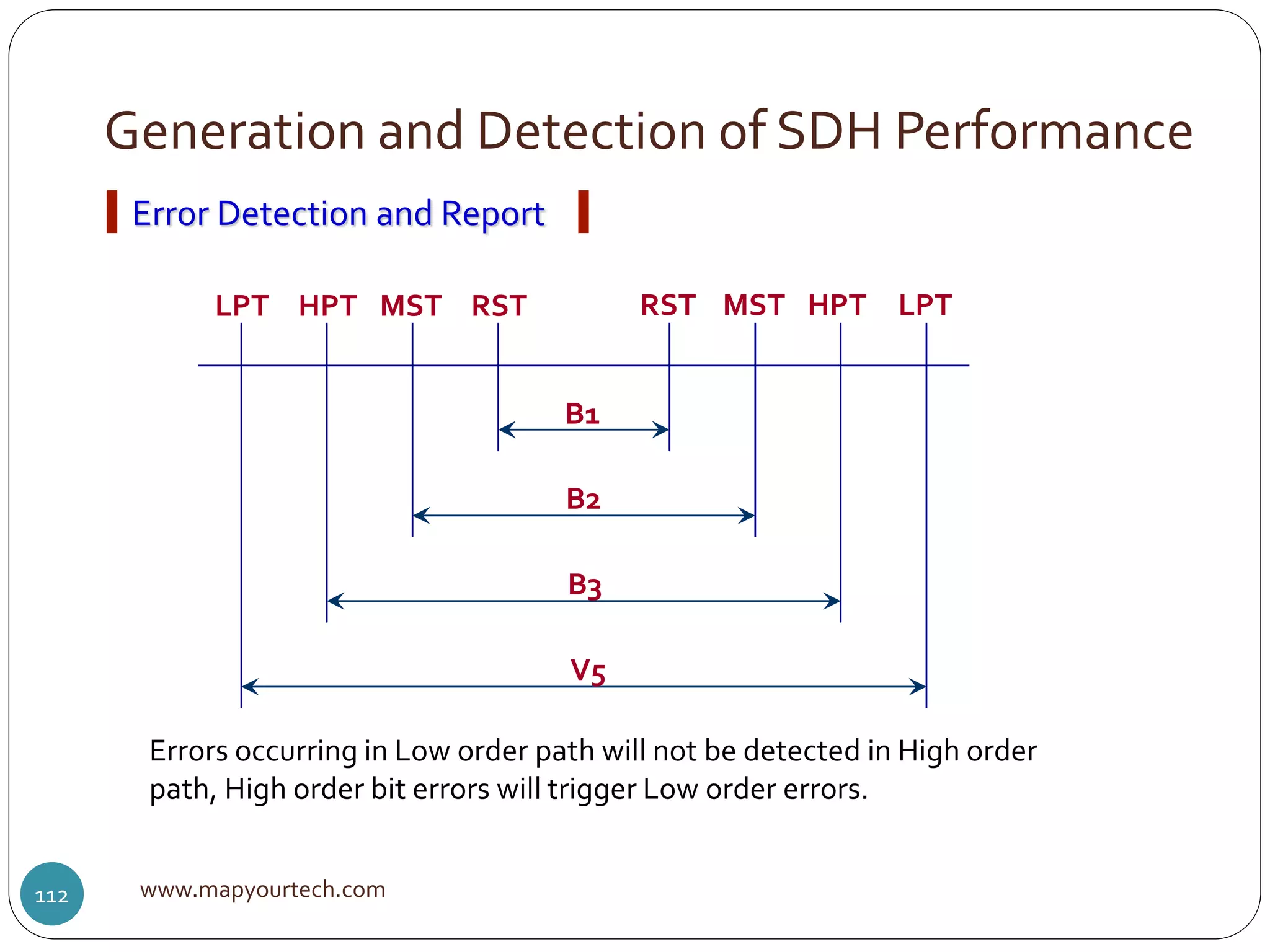 Generation and Detection of SDH Performance

Error Detection and Report

LPT HPT MST RST RST MST HPT LPT

B1

B2

B3

V5

Errors occurring in Low order path will not be detected in High order path, High order bit errors will trigger Low order errors.

112

www.mapyourtech.com